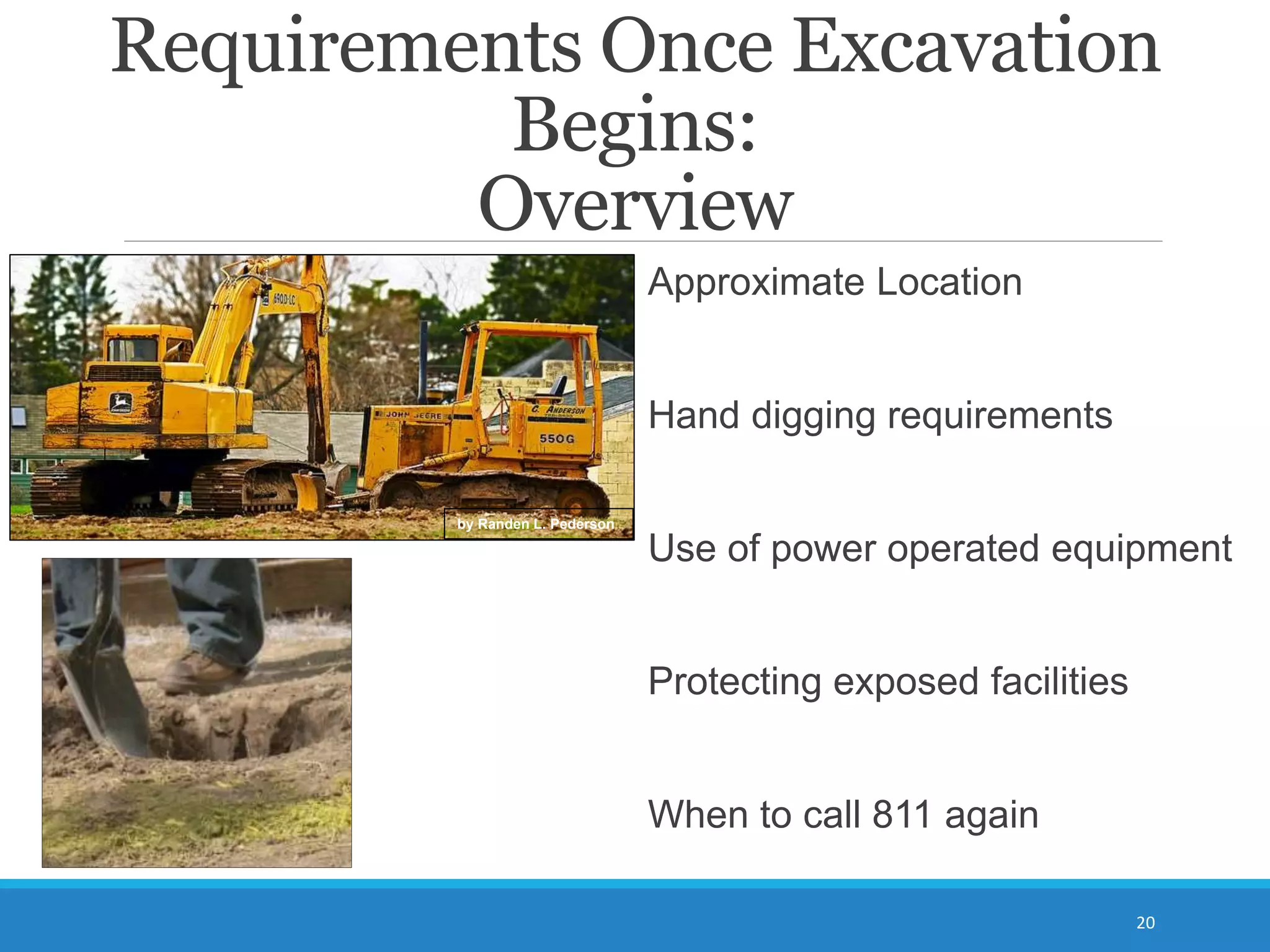 Requirements Once Excavation Begins:
Overview

690D-LC

JOHN DEERE

C. ANDERSON

550G

by Randen L. Pederson

Approximate Location

Hand digging requirements

Use of power operated equipment

Protecting exposed facilities

When to call 811 again

20